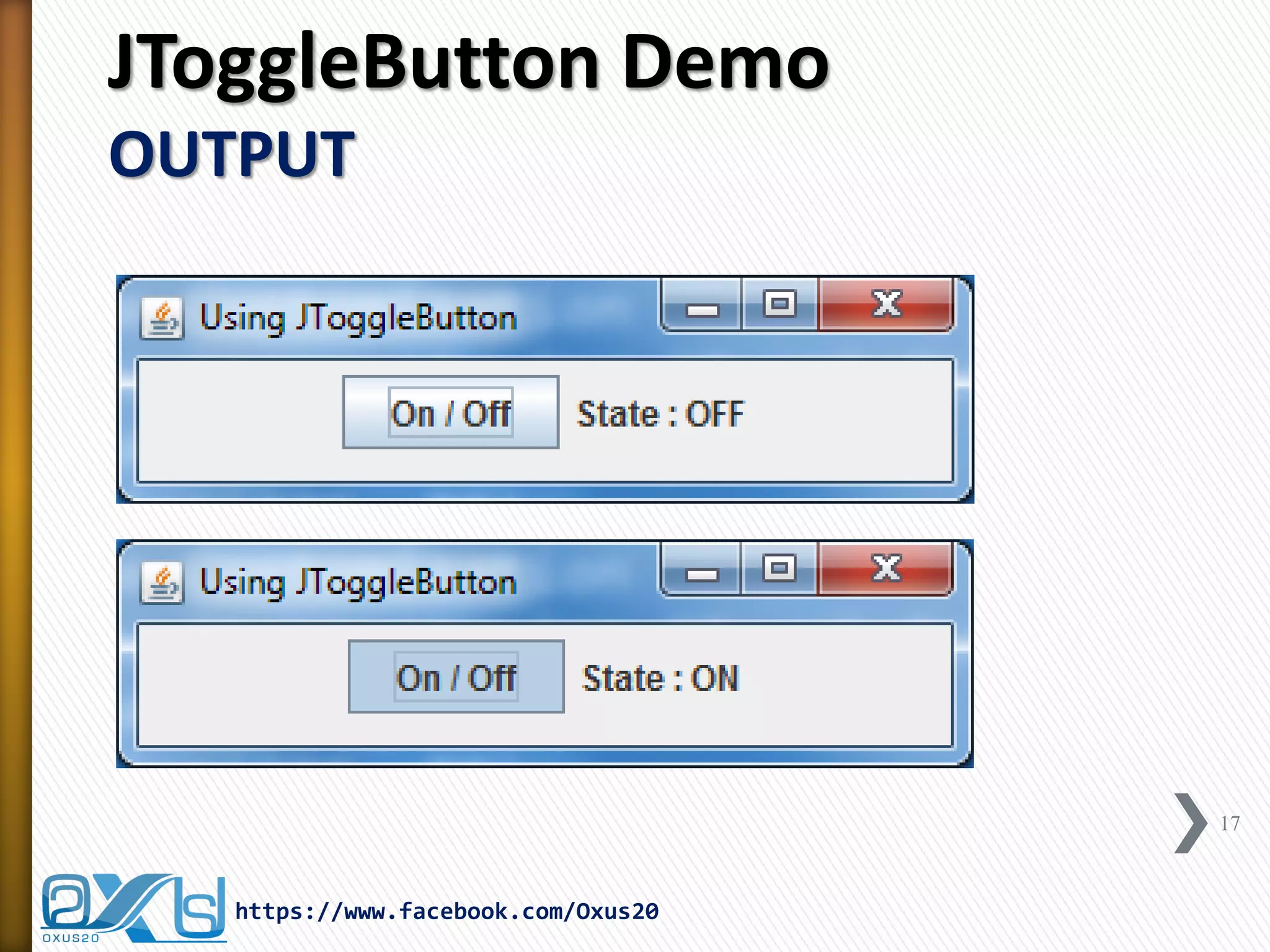 JToggleButton Demo
OUTPUT

Using JToggleButton
On / Off
State : OFF

Using JToggleButton
On / Off
State : ON

17

OXUS20
https://www.facebook.com/Oxus20